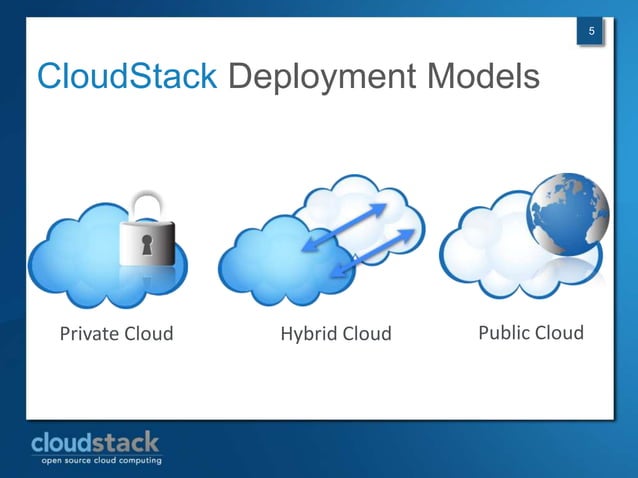 5

CloudStack Deployment Models

Private Cloud

Hybrid Cloud

Public Cloud

cloudstack
open source cloud computing